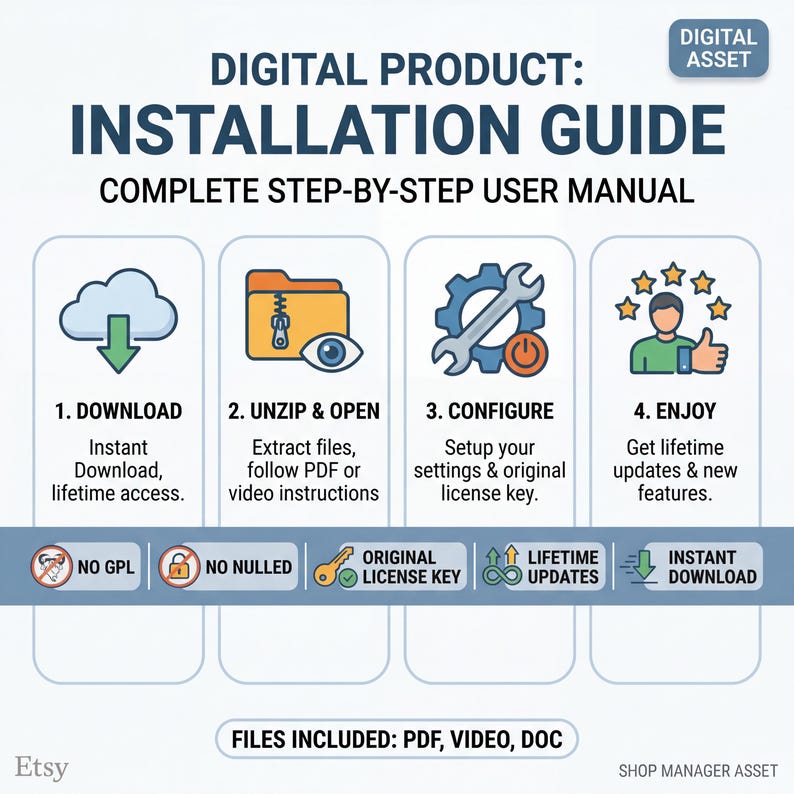 DIGITAL ASSET

DIGITAL PRODUCT:
INSTALLATION GUIDE
COMPLETE STEP-BY-STEP USER MANUAL

1. DOWNLOAD
Instant Download, lifetime access.

2. UNZIP & OPEN
Extract files, follow PDF or video instructions

3. CONFIGURE
Setup your settings & original license key.

4. ENJOY
Get lifetime updates & new features.

NO GPL
NO NULLED
ORIGINAL LICENSE KEY
LIFETIME UPDATES
INSTANT DOWNLOAD

FILES INCLUDED: PDF, VIDEO, DOC

Etsy

SHOP MANAGER ASSET